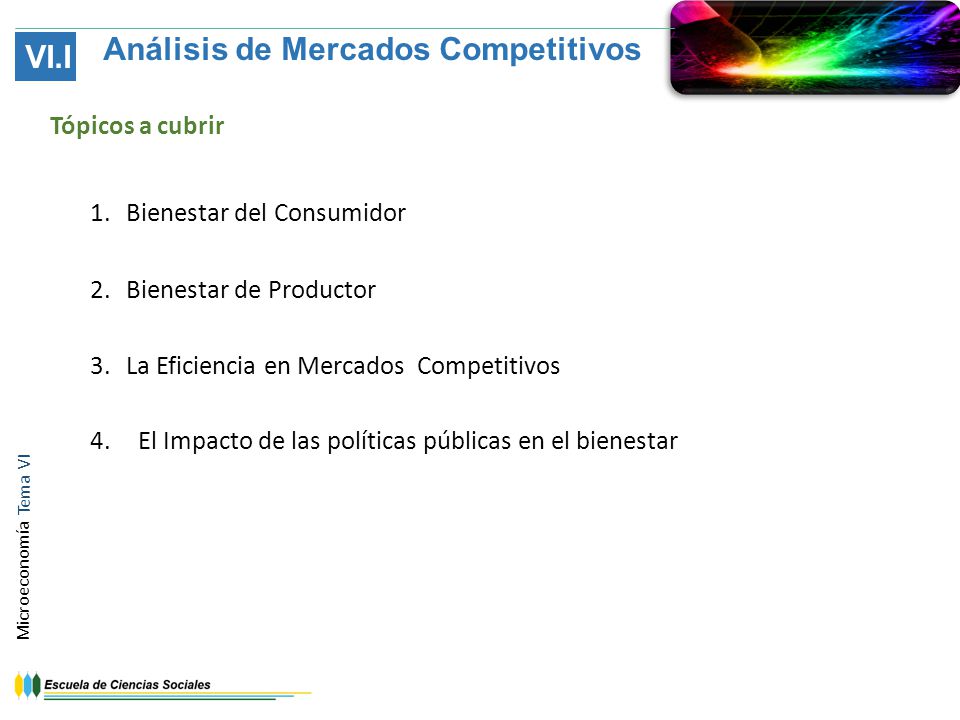 VI.I Análisis de Mercados Competitivos

Tópicos a cubrir

1. Bienestar del Consumidor

2. Bienestar de Productor

3. La Eficiencia en Mercados Competitivos

4. El Impacto de las políticas públicas en el bienestar

Microeconomía Tema VI

Escuela de Ciencias Sociales